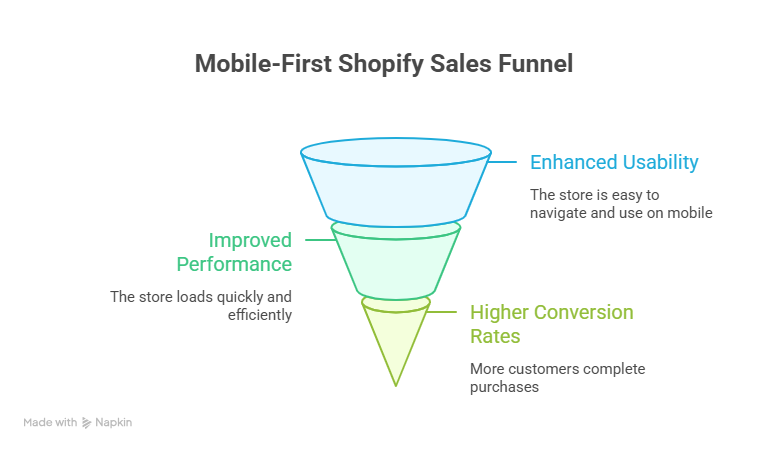 Mobile-First Shopify Sales Funnel

Enhanced Usability

The store is easy to navigate and use on mobile

Improved Performance

The store loads quickly and efficiently

Higher Conversion Rates

More customers complete purchases

Made with Napkin